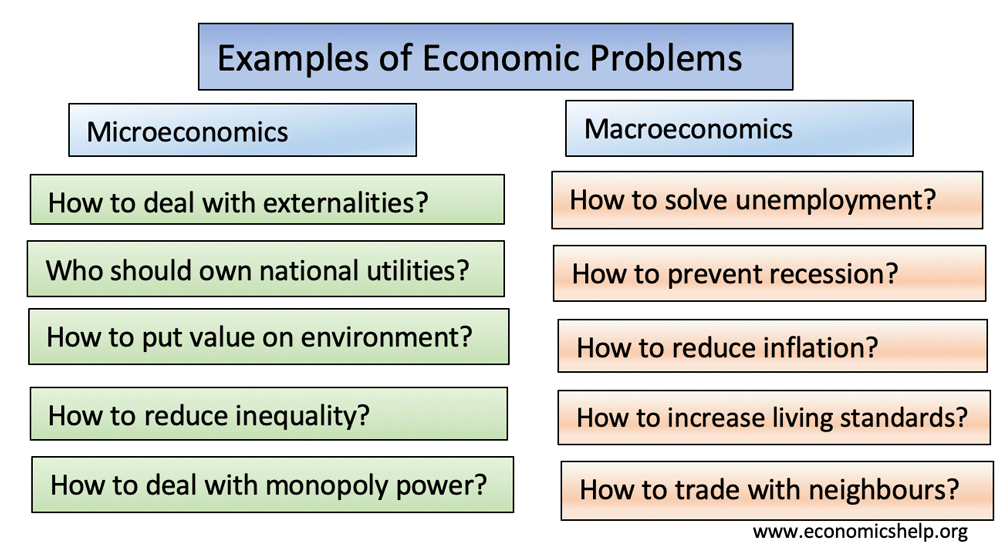 Examples of Economic Problems

Microeconomics

How to deal with externalities?

Who should own national utilities?

How to put value on environment?

How to reduce inequality?

How to deal with monopoly power?

Macroeconomics

How to solve unemployment?

How to prevent recession?

How to reduce inflation?

How to increase living standards?

How to trade with neighbours?

www.economicshelp.org